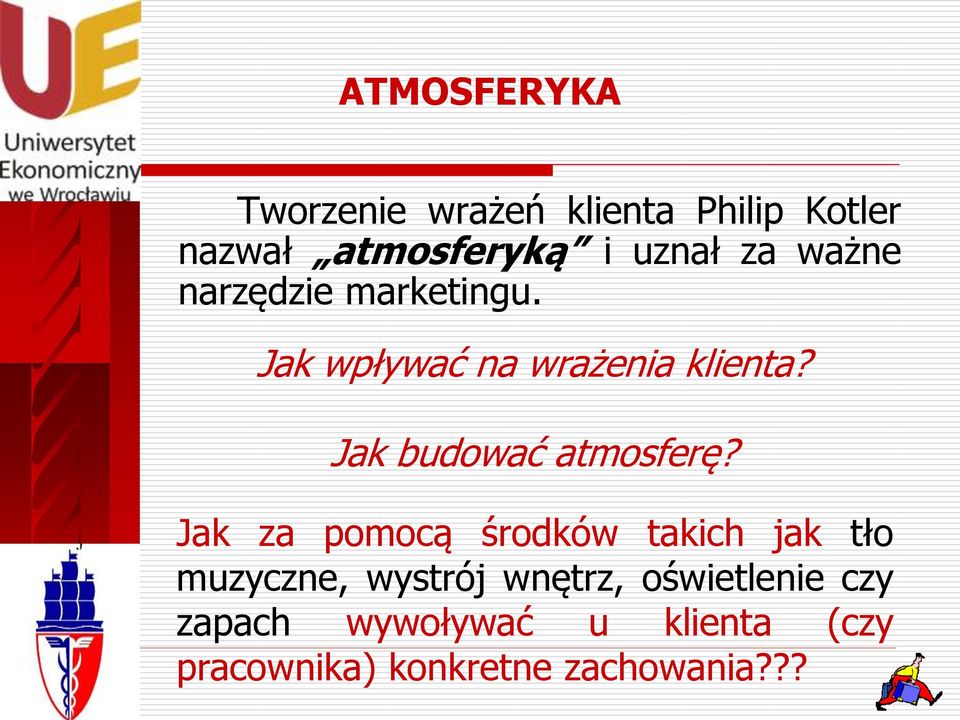 UE

Uniwersytet Ekonomiczny we Wrocławiu

ATMOSFERYKA

Tworzenie wrażeń klienta Philip Kotler nazwał „atmosferyką” i uznał za ważne narzędzie marketingu.

Jak wpływać na wrażenia klienta?

Jak budować atmosferę?

Jak za pomocą środków takich jak tło muzyczne, wystrój wnętrz, oświetlenie czy zapach wywoływać u klienta (czy pracownika) konkretne zachowania???